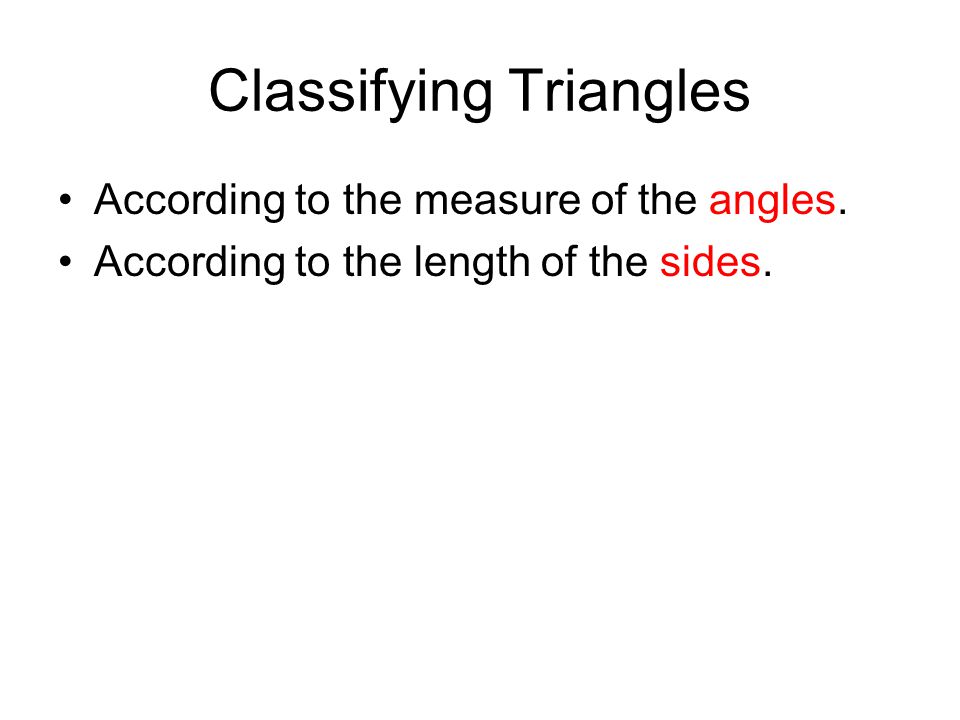 Classifying Triangles

• According to the measure of the angles.
• According to the length of the sides.